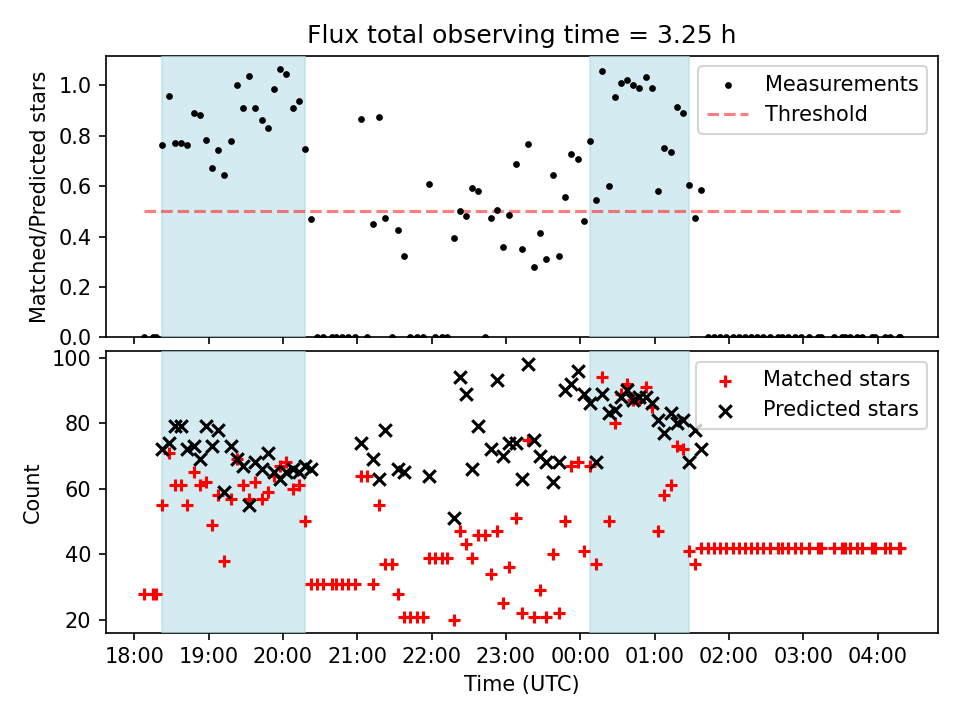 Flux total observing time = 3.25 h

Matched/Predicted stars

1.0
0.8
0.6
0.4
0.2
0.0

Measurements
Threshold

Count

100
80
60
40
20

Matched stars
Predicted stars

18:00 19:00 20:00 21:00 22:00 23:00 00:00 01:00 02:00 03:00 04:00

Time (UTC)